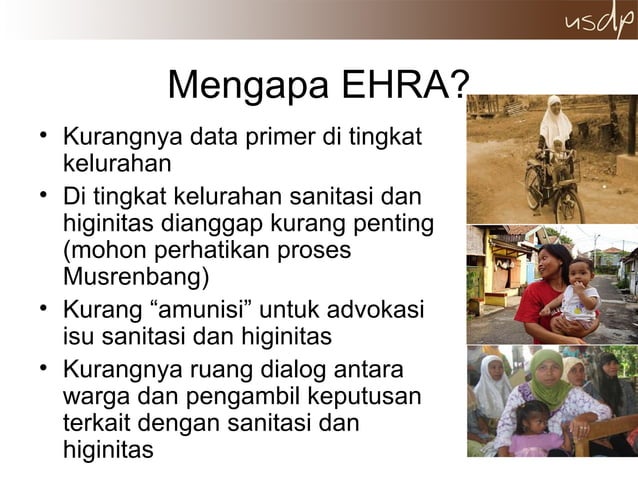 usdp

Mengapa EHRA?

• Kurangnya data primer di tingkat kelurahan
• Di tingkat kelurahan sanitasi dan higinitas dianggap kurang penting (mohon perhatikan proses Musrenbang)
• Kurang “amunisi” untuk advokasi isu sanitasi dan higinitas
• Kurangnya ruang dialog antara warga dan pengambil keputusan terkait dengan sanitasi dan higinitas